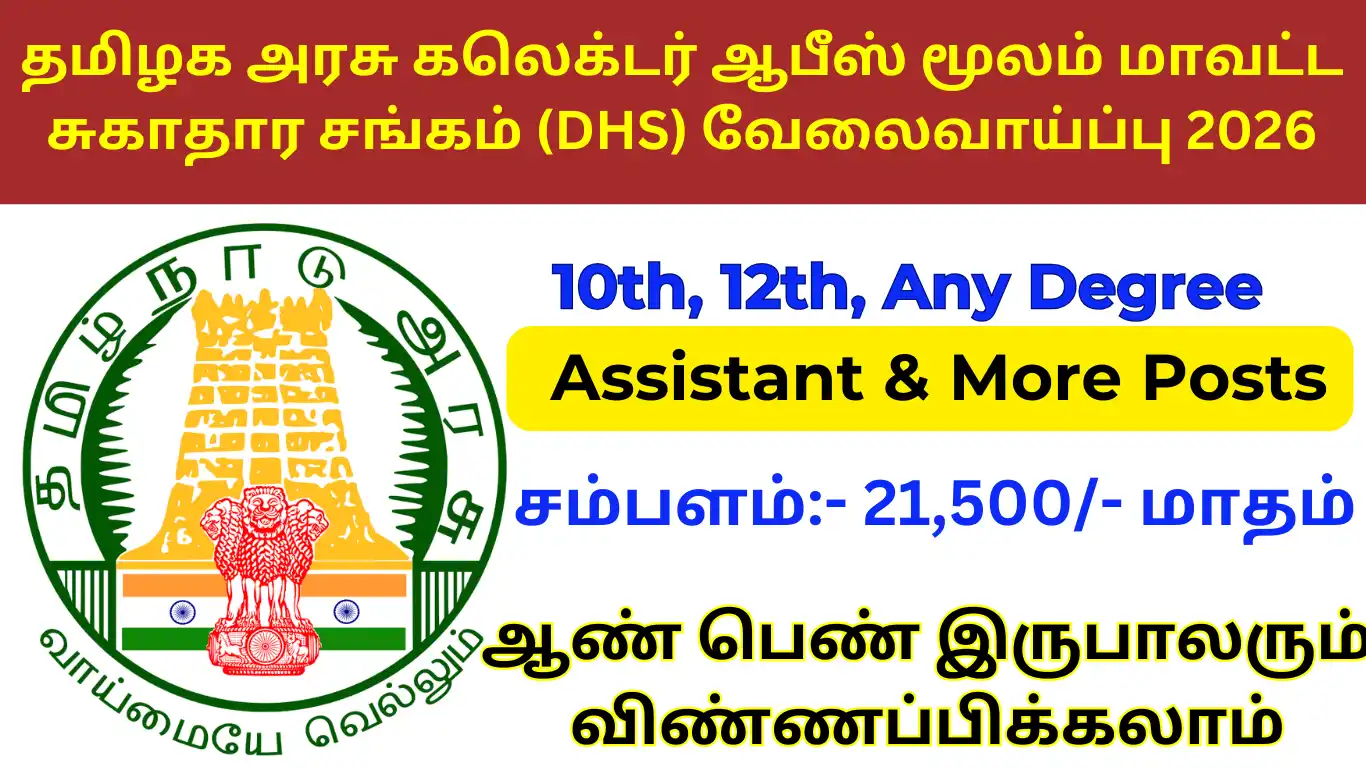 தமிழக அரசு கலெக்டர் ஆபீஸ் மூலம் மாவட்ட சுகாதார சங்கம் (DHS) வேலைவாய்ப்பு 2026

தமிழ் நாடு அரசு

வாய்மையே வெல்லும்

10th, 12th, Any Degree

Assistant & More Posts

சம்பளம்:- 21,500/- மாதம்

ஆண் பெண் இருபாலரும் விண்ணப்பிக்கலாம்